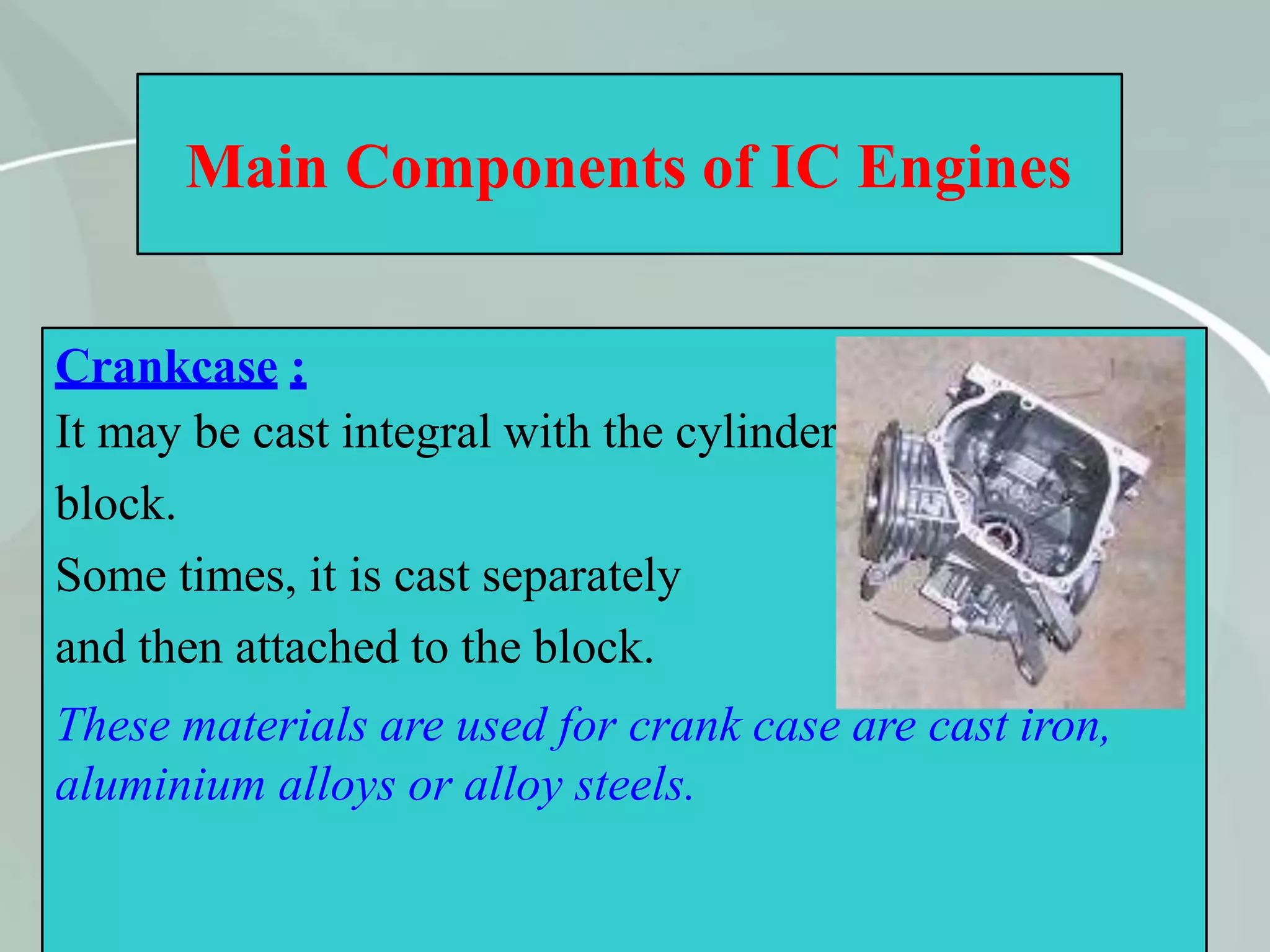 Main Components of IC Engines

Crankcase :

It may be cast integral with the cylinder block.

Some times, it is cast separately and then attached to the block.

These materials are used for crank case are cast iron, aluminium alloys or alloy steels.